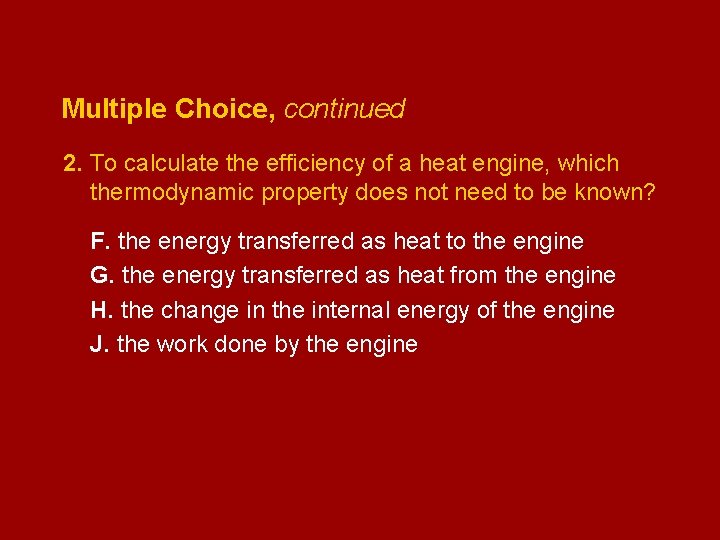 Multiple Choice, continued

2. To calculate the efficiency of a heat engine, which thermodynamic property does not need to be known?

F. the energy transferred as heat to the engine

G. the energy transferred as heat from the engine

H. the change in the internal energy of the engine

J. the work done by the engine